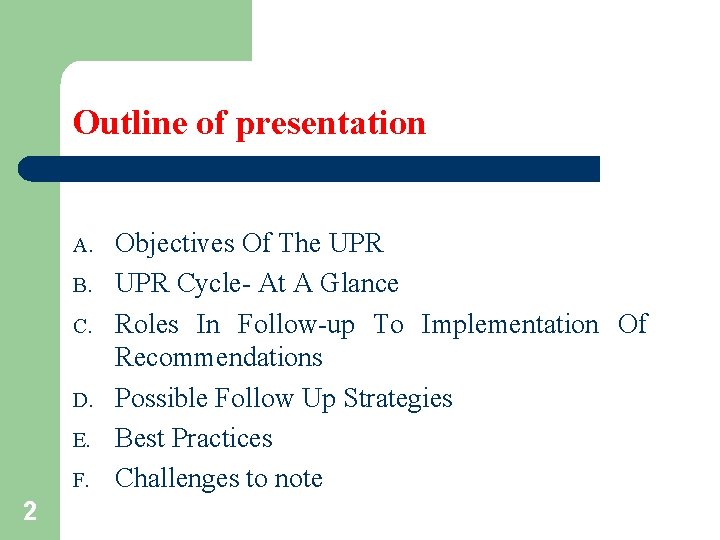 Outline of presentation

A. Objectives Of The UPR
B. UPR Cycle- At A Glance
C. Roles In Follow-up To Implementation Of Recommendations
D. Possible Follow Up Strategies
E. Best Practices
F. Challenges to note

2